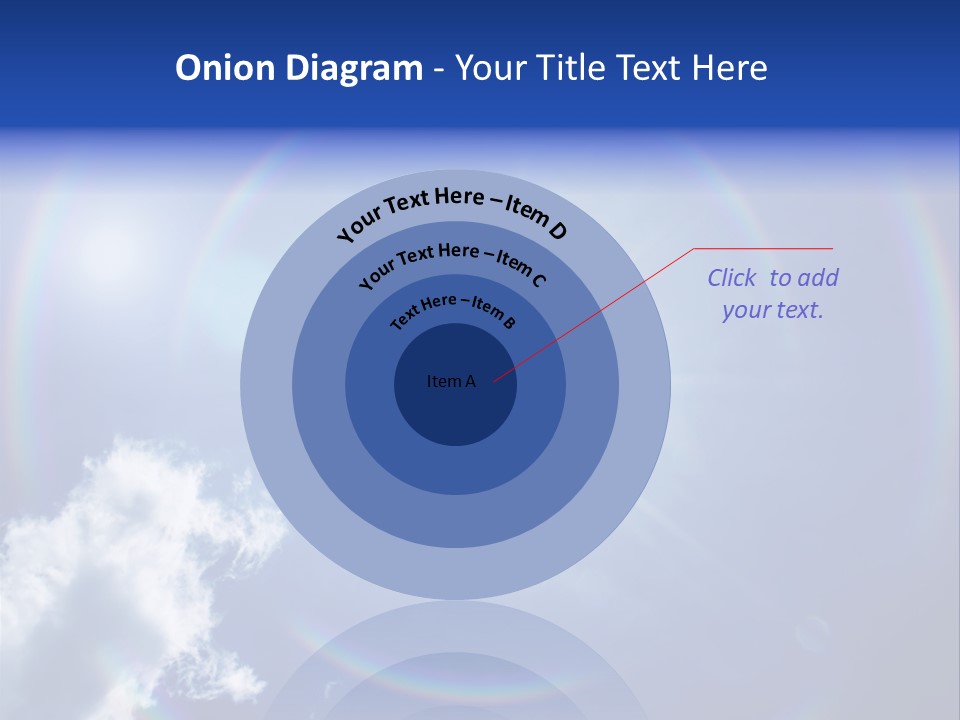 Onion Diagram - Your Title Text Here

Your Text Here – Item D

Your Text Here – Item C

Text Here – Item B

Item A

Click to add your text.